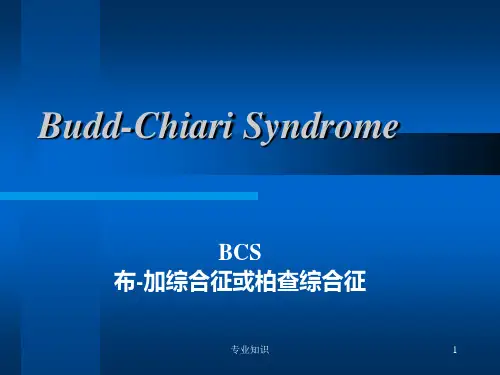 Budd-Chiari Syndrome

BCS
布-加综合征或柏查综合征

专业知识

1